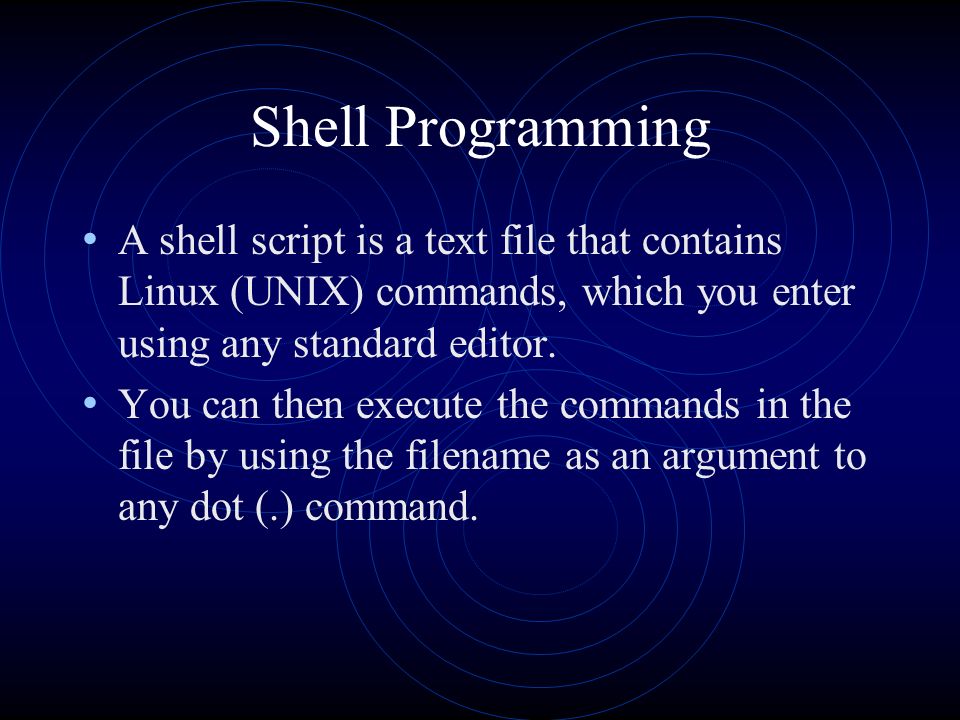 Shell Programming

• A shell script is a text file that contains Linux (UNIX) commands, which you enter using any standard editor.

• You can then execute the commands in the file by using the filename as an argument to any dot (.) command.